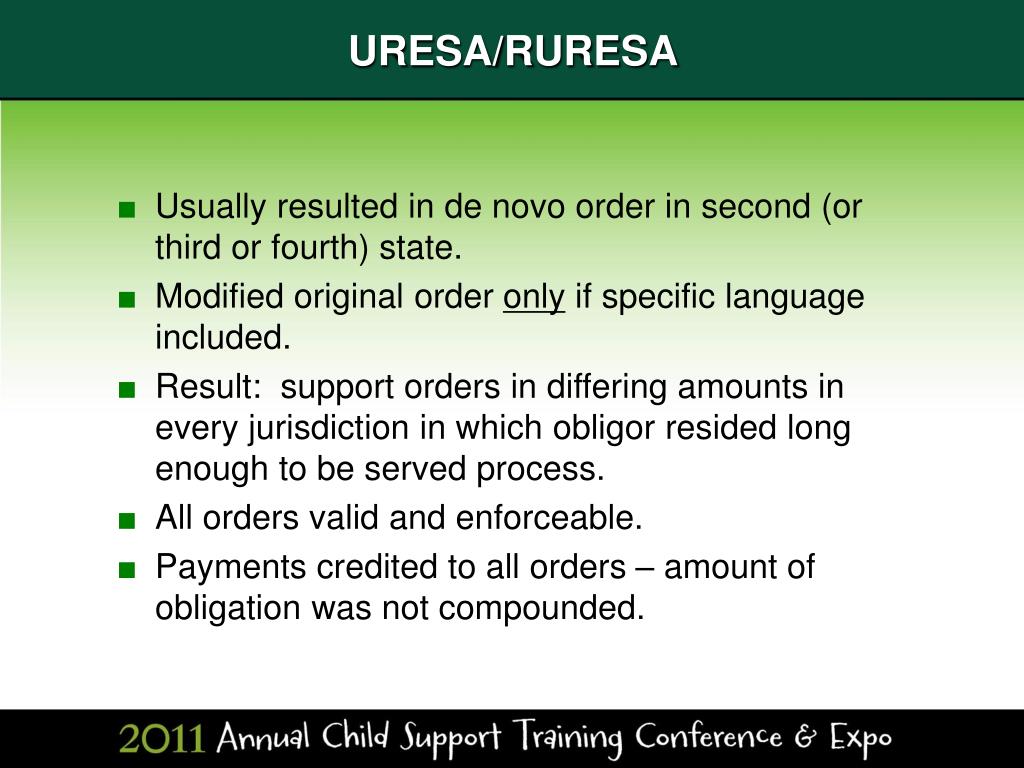 URESA/RURESA

■ Usually resulted in de novo order in second (or third or fourth) state.
■ Modified original order only if specific language included.
■ Result: support orders in differing amounts in every jurisdiction in which obligor resided long enough to be served process.
■ All orders valid and enforceable.
■ Payments credited to all orders – amount of obligation was not compounded.

2011 Annual Child Support Training Conference & Expo